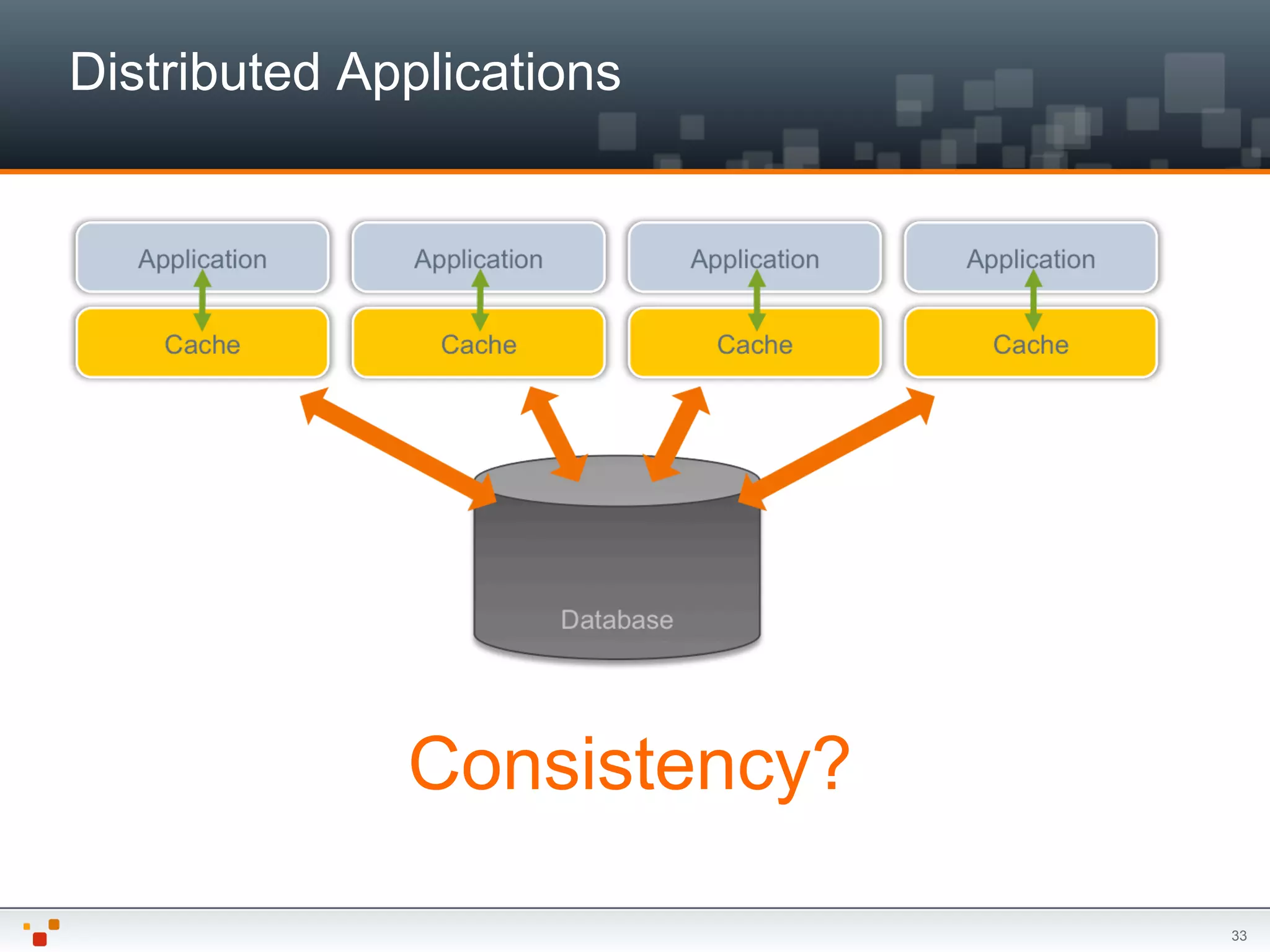 Distributed Applications

Application

Application

Application

Application

Cache

Cache

Cache

Cache

Database

Consistency?

33